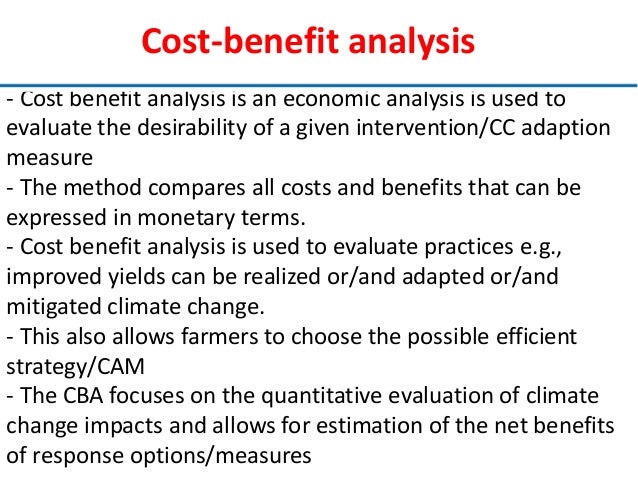 Cost-benefit analysis

- Cost benefit analysis is an economic analysis is used to evaluate the desirability of a given intervention/CC adaption measure
- The method compares all costs and benefits that can be expressed in monetary terms.
- Cost benefit analysis is used to evaluate practices e.g., improved yields can be realized or/and adapted or/and mitigated climate change.
- This also allows farmers to choose the possible efficient strategy/CAM
- The CBA focuses on the quantitative evaluation of climate change impacts and allows for estimation of the net benefits of response options/measures